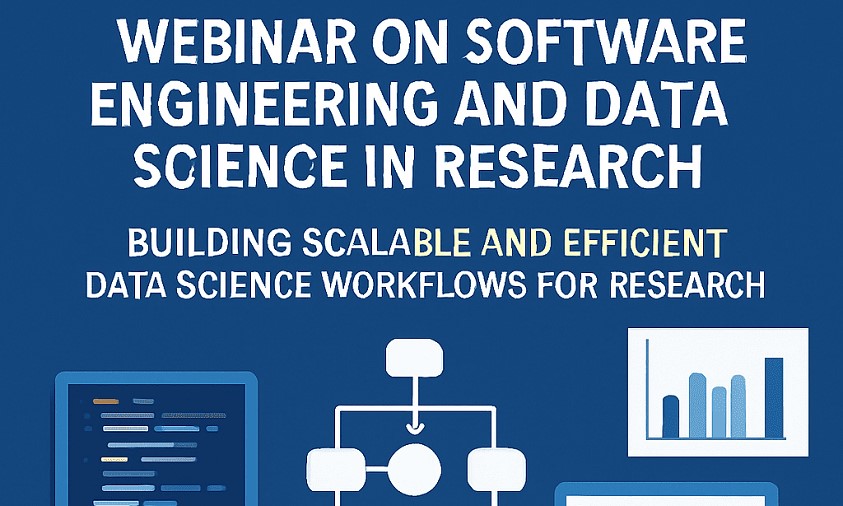 WEBINAR ON SOFTWARE ENGINEERING AND DATA SCIENCE IN RESEARCH

BUILDING SCALABLE AND EFFICIENT DATA SCIENCE WORKFLOWS FOR RESEARCH